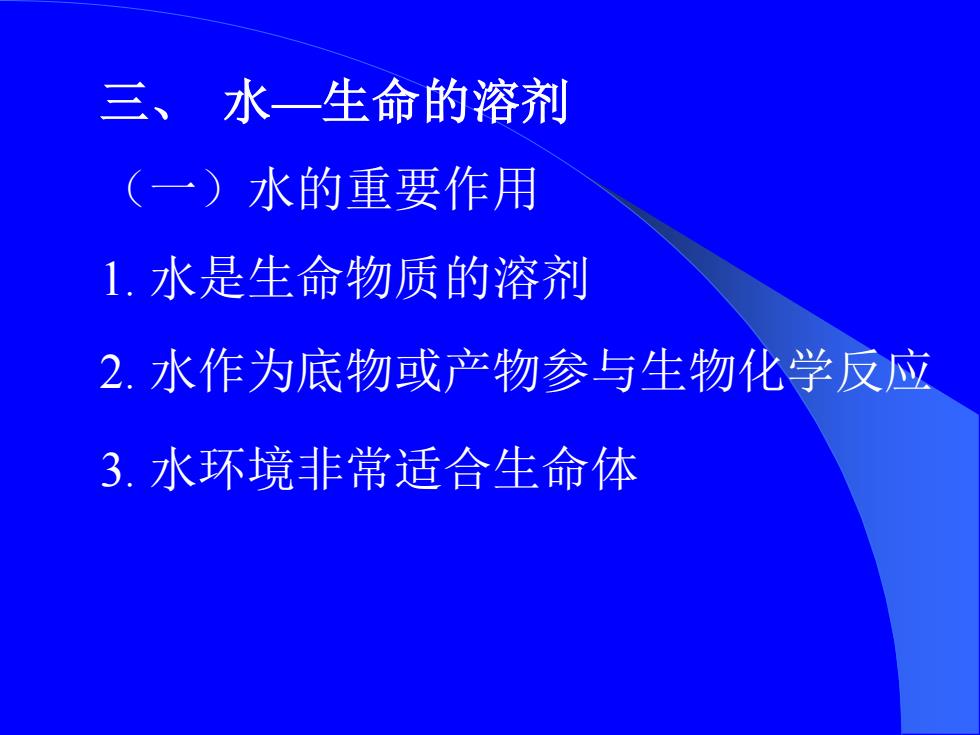 三、 水—生命的溶剂

（一）水的重要作用

1. 水是生命物质的溶剂

2. 水作为底物或产物参与生物化学反应

3. 水环境非常适合生命体